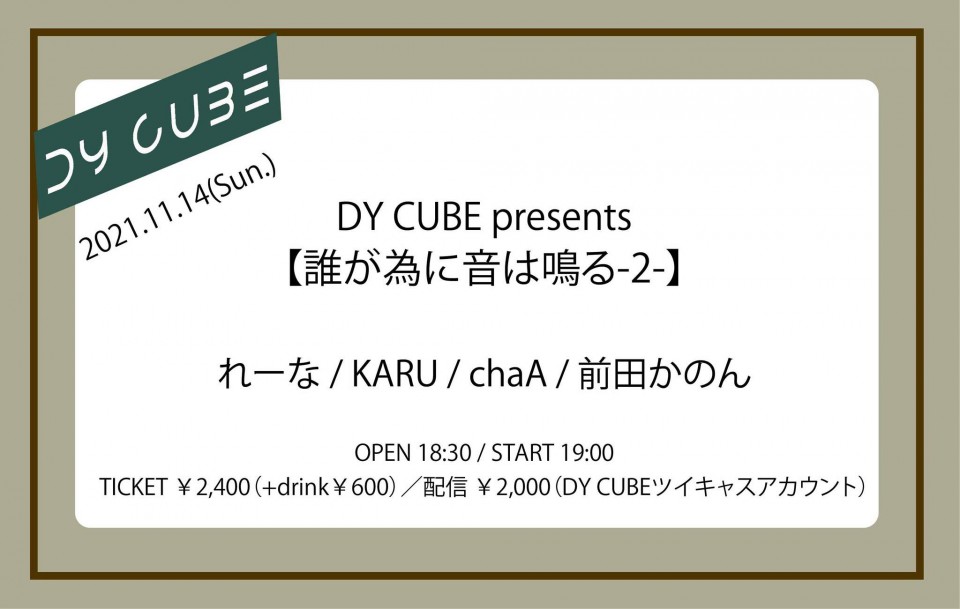 DY CUBE

2021.11.14(Sun.)

DY CUBE presents
【誰が為に音は鳴る-2-】

れーな / KARU / chaA / 前田かのん

OPEN 18:30 / START 19:00
TICKET ￥2,400（+drink￥600）／配信 ￥2,000（DY CUBEツイキャスアカウント）